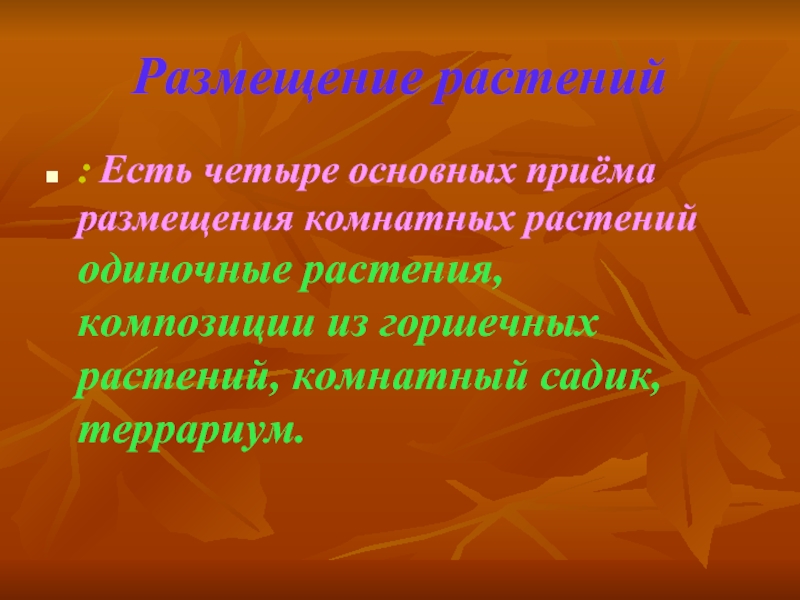 Размещение растений

: Есть четыре основных приёма размещения комнатных растений одиночные растения, композиции из горшечных растений, комнатный садик, террариум.